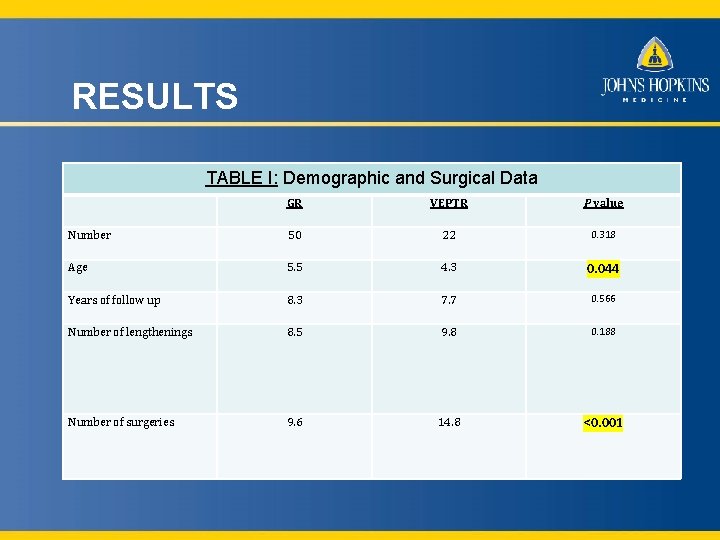 RESULTS

JOHNS HOPKINS
MEDICINE

TABLE I: Demographic and Surgical Data

| | GR | VEPTR | P value |
|---|---|---|---|
| Number | 50 | 22 | 0.318 |
| Age | 5.5 | 4.3 | 0.044 |
| Years of follow up | 8.3 | 7.7 | 0.566 |
| Number of lengthenings | 8.5 | 9.8 | 0.188 |
| Number of surgeries | 9.6 | 14.8 | <0.001 |